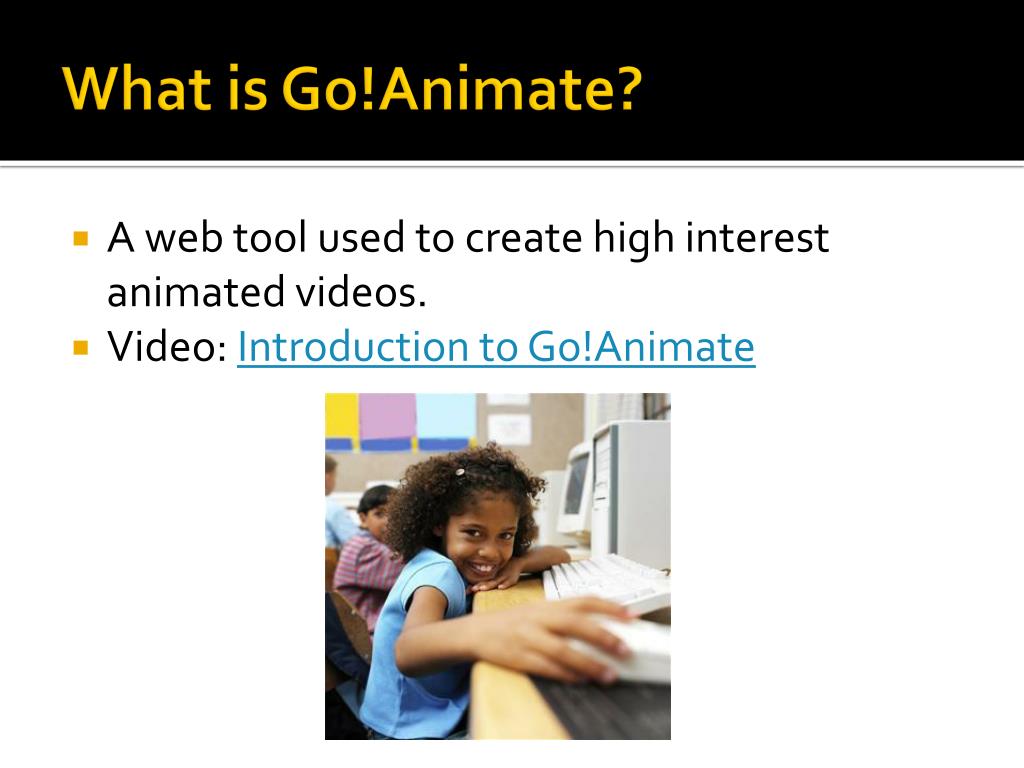 What is Go!Animate?

▪ A web tool used to create high interest animated videos.
▪ Video: Introduction to Go!Animate